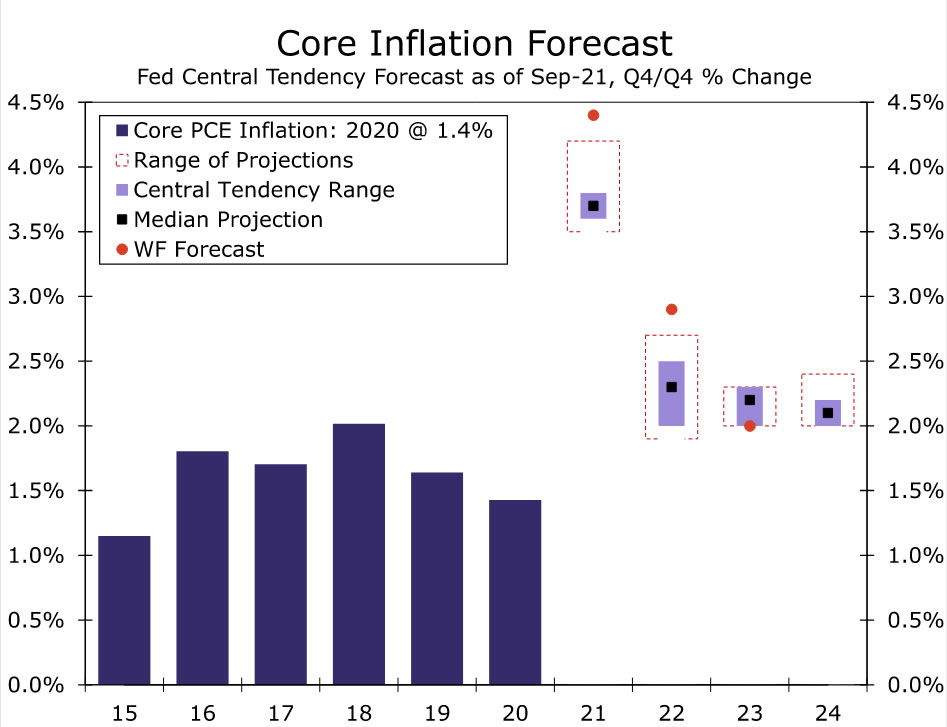 Core Inflation Forecast
Fed Central Tendency Forecast as of Sep-21, Q4/Q4 % Change

Core PCE Inflation: 2020 @ 1.4%
Range of Projections
Central Tendency Range
Median Projection
WF Forecast

4.5%
4.0%
3.5%
3.0%
2.5%
2.0%
1.5%
1.0%
0.5%
0.0%

4.5%
4.0%
3.5%
3.0%
2.5%
2.0%
1.5%
1.0%
0.5%
0.0%

15 16 17 18 19 20 21 22 23 24